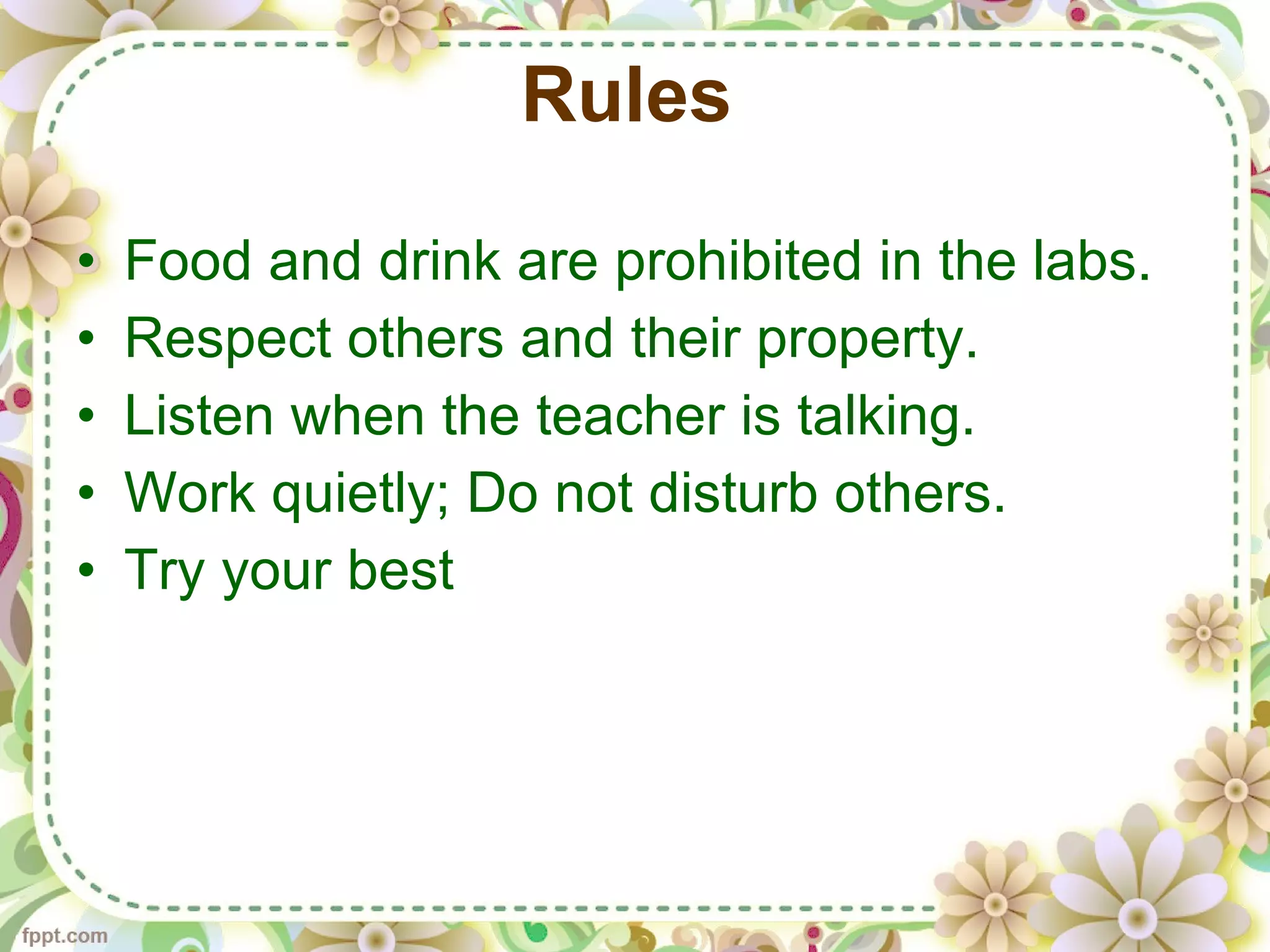 Rules

• Food and drink are prohibited in the labs.
• Respect others and their property.
• Listen when the teacher is talking.
• Work quietly; Do not disturb others.
• Try your best

fppt.com